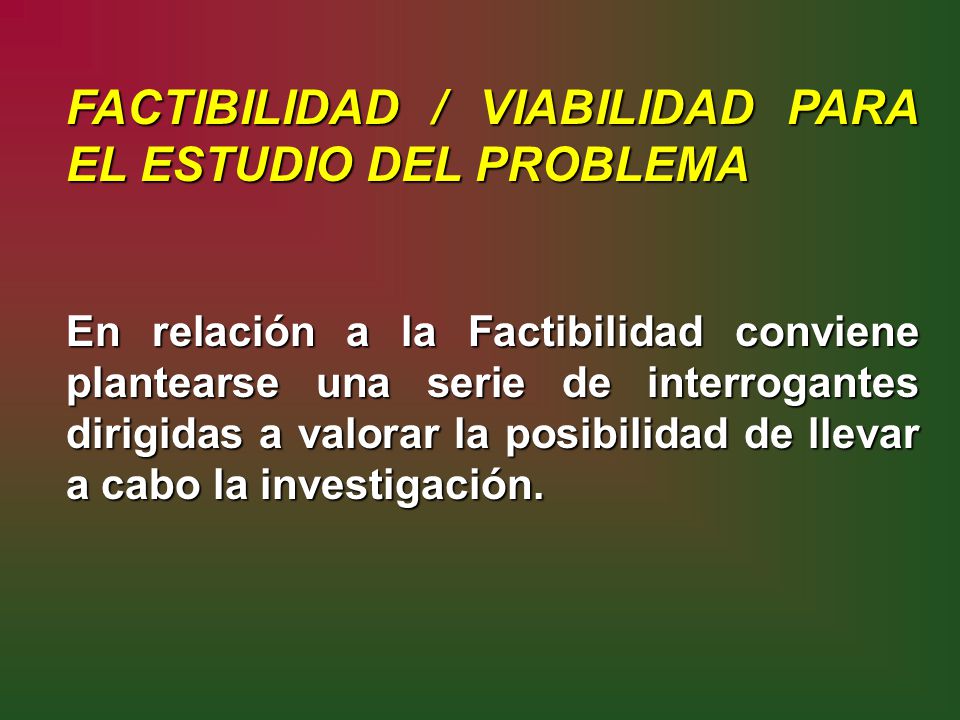 FACTIBILIDAD / VIABILIDAD PARA EL ESTUDIO DEL PROBLEMA

En relación a la Factibilidad conviene plantearse una serie de interrogantes dirigidas a valorar la posibilidad de llevar a cabo la investigación.